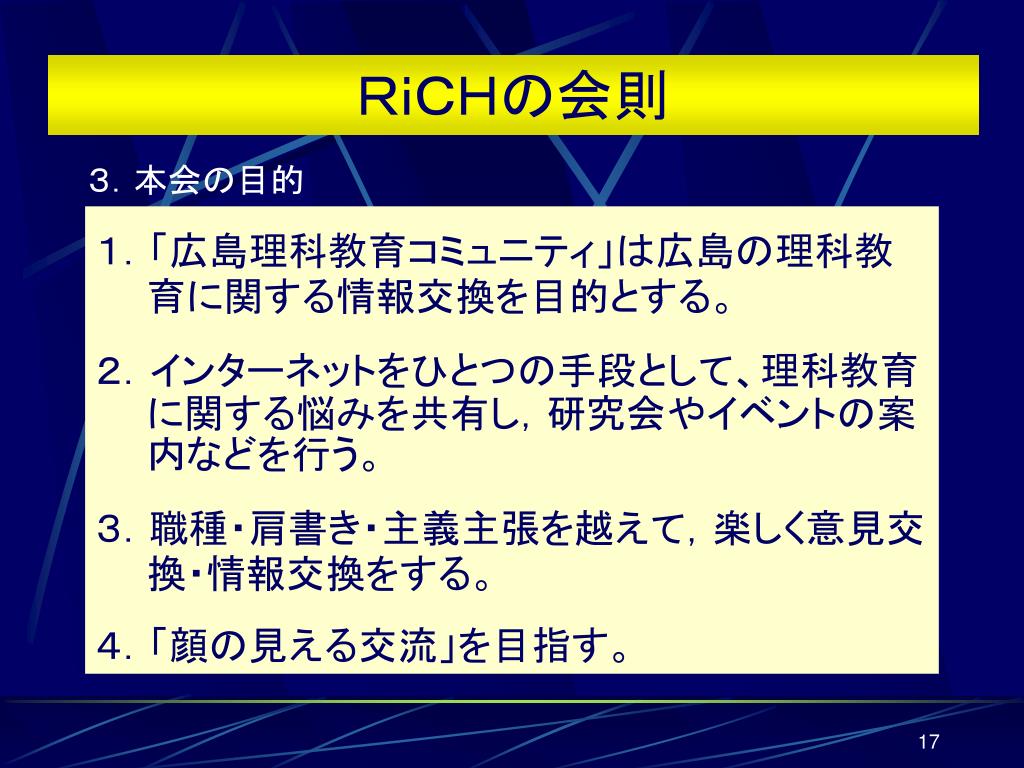 RiCHの会則

３．本会の目的

１．「広島理科教育コミュニティ」は広島の理科教育に関する情報交換を目的とする。

２．インターネットをひとつの手段として、理科教育に関する悩みを共有し，研究会やイベントの案内などを行う。

３．職種・肩書き・主義主張を越えて，楽しく意見交換・情報交換をする。

４．「顔の見える交流」を目指す。

17